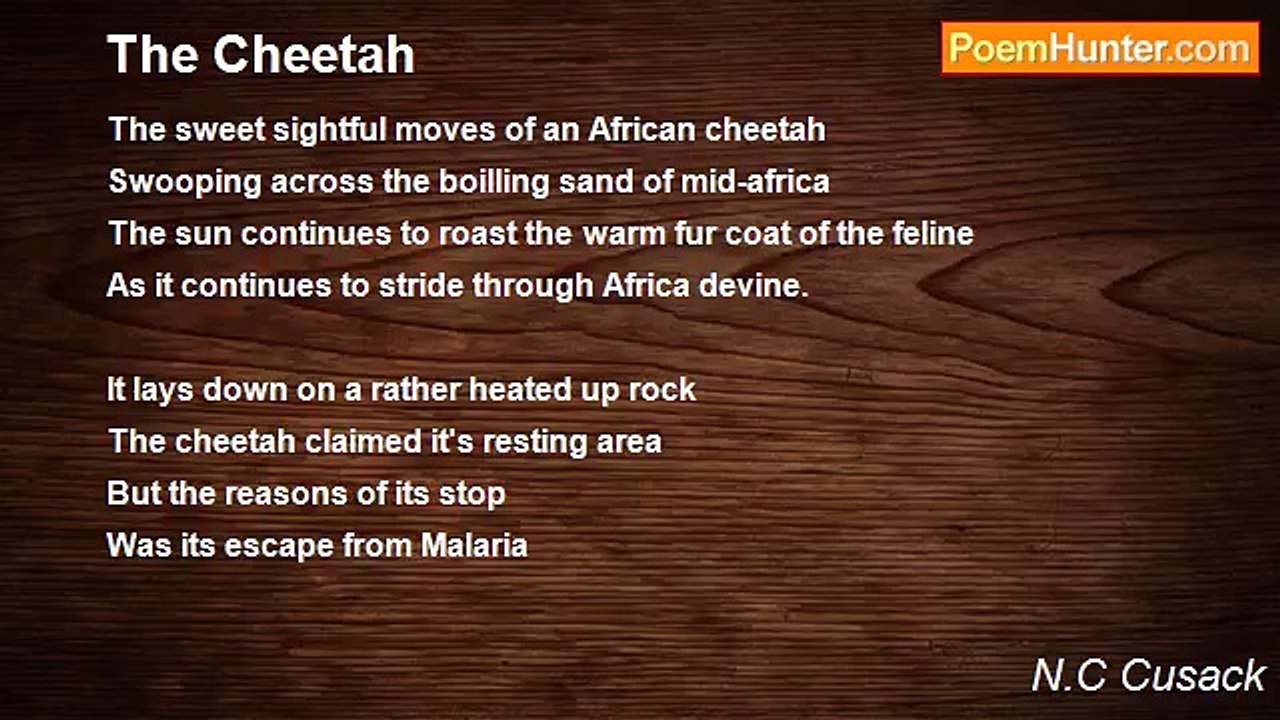 The Cheetah

PoemHunter.com

The sweet sightful moves of an African cheetah
Swooping across the boilling sand of mid-africa
The sun continues to roast the warm fur coat of the feline
As it continues to stride through Africa devine.

It lays down on a rather heated up rock
The cheetah claimed it's resting area
But the reasons of its stop
Was its escape from Malaria

N.C Cusack